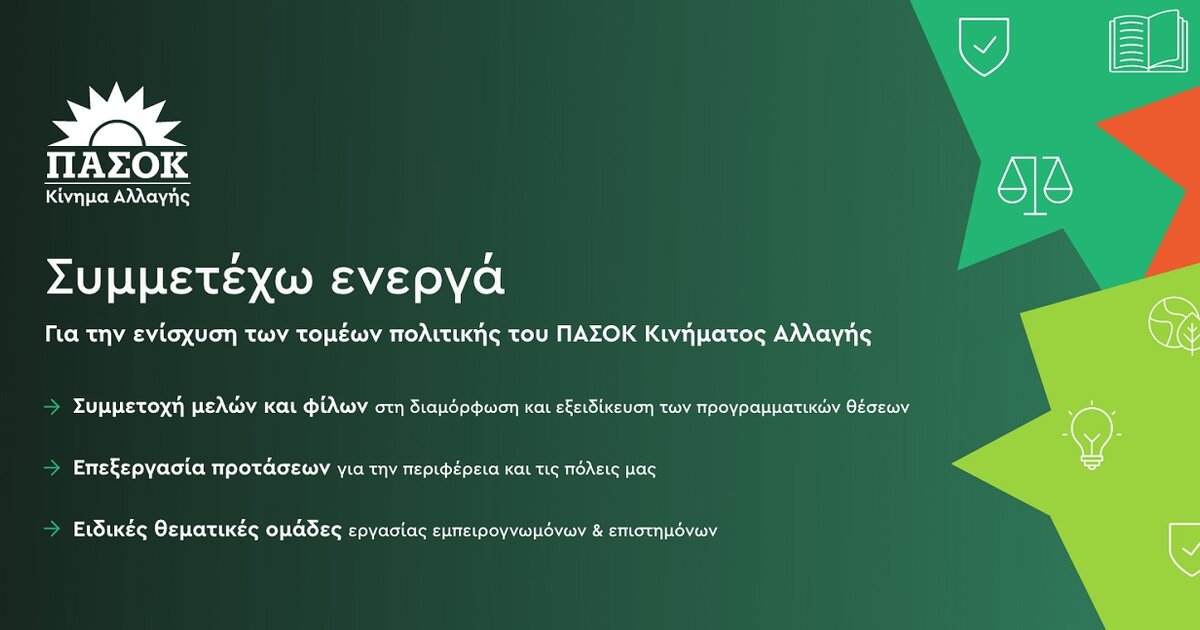 ΠΑΣΟΚ
Κίνημα Αλλαγής

Συμμετέχω ενεργά

Για την ενίσχυση των τομέων πολιτικής του ΠΑΣΟΚ Κινήματος Αλλαγής

→ Συμμετοχή μελών και φίλων στη διαμόρφωση και εξειδίκευση των προγραμματικών θέσεων

→ Επεξεργασία προτάσεων για την περιφέρεια και τις πόλεις μας

→ Ειδικές θεματικές ομάδες εργασίας εμπειρογνωμόνων & επιστημόνων